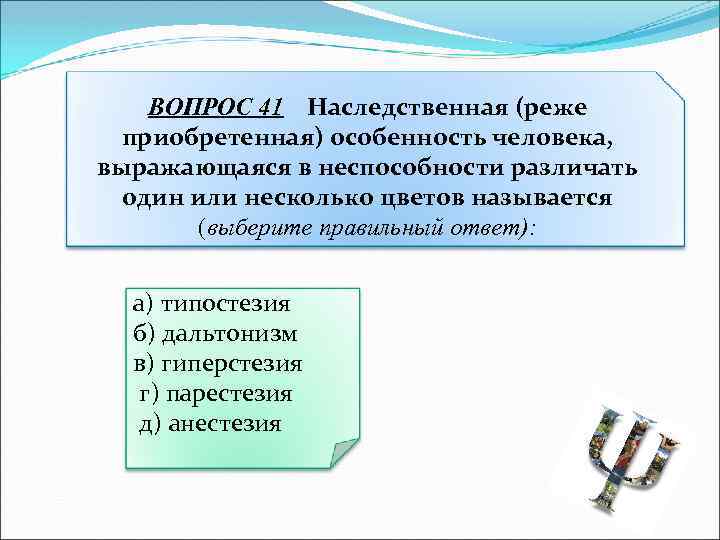 ВОПРОС 41 Наследственная (реже приобретенная) особенность человека, выражающаяся в неспособности различать один или несколько цветов называется (выберите правильный ответ):

а) типостезия
б) дальтонизм
в) гиперстезия
г) парестезия
д) анестезия